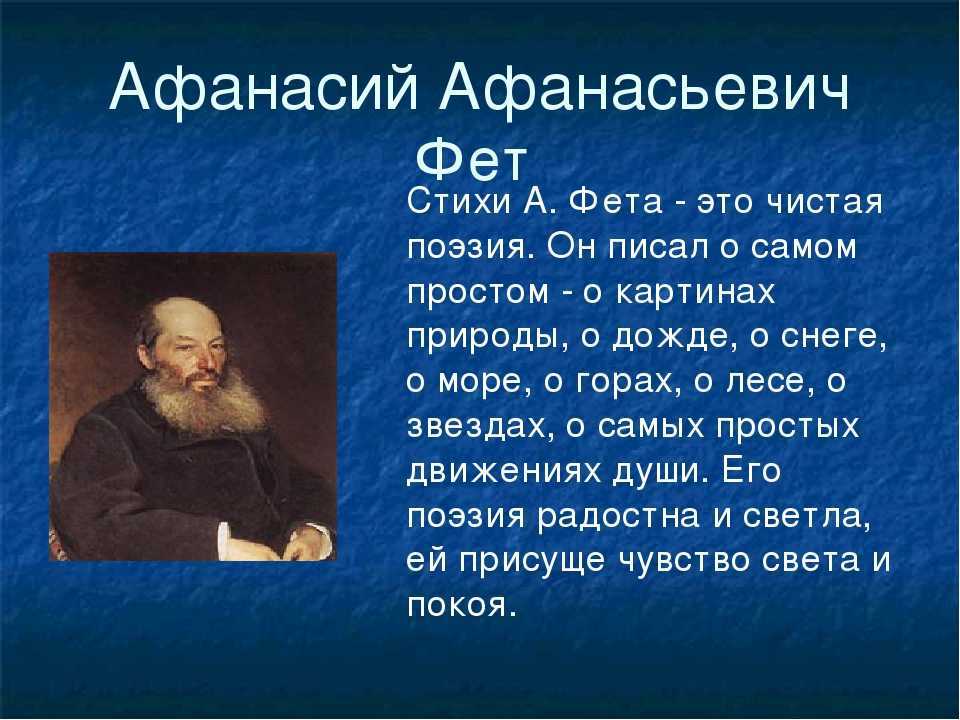 Афанасий Афанасьевич Фет

Стихи А. Фета - это чистая поэзия. Он писал о самом простом - о картинах природы, о дожде, о снеге, о море, о горах, о лесе, о звездах, о самых простых движениях души. Его поэзия радостна и светла, ей присуще чувство света и покоя.